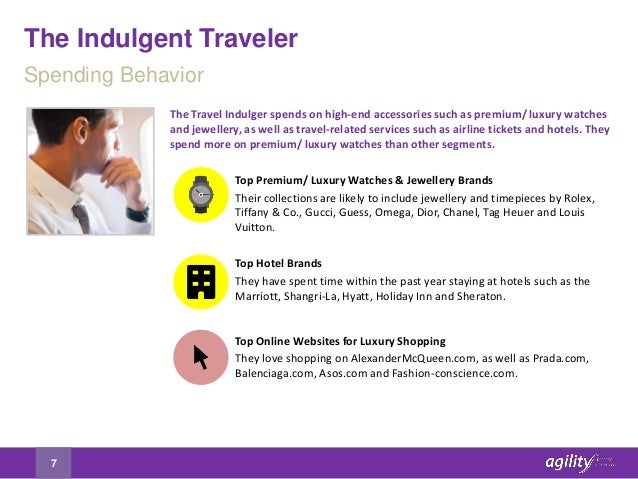 The Indulgent Traveler

Spending Behavior

The Travel Indulger spends on high-end accessories such as premium/ luxury watches and jewellery, as well as travel-related services such as airline tickets and hotels. They spend more on premium/ luxury watches than other segments.

Top Premium/ Luxury Watches & Jewellery Brands
Their collections are likely to include jewellery and timepieces by Rolex, Tiffany & Co., Gucci, Guess, Omega, Dior, Chanel, Tag Heuer and Louis Vuitton.

Top Hotel Brands
They have spent time within the past year staying at hotels such as the Marriott, Shangri-La, Hyatt, Holiday Inn and Sheraton.

Top Online Websites for Luxury Shopping
They love shopping on AlexanderMcQueen.com, as well as Prada.com, Balenciaga.com, Asos.com and Fashion-conscience.com.

7

agility